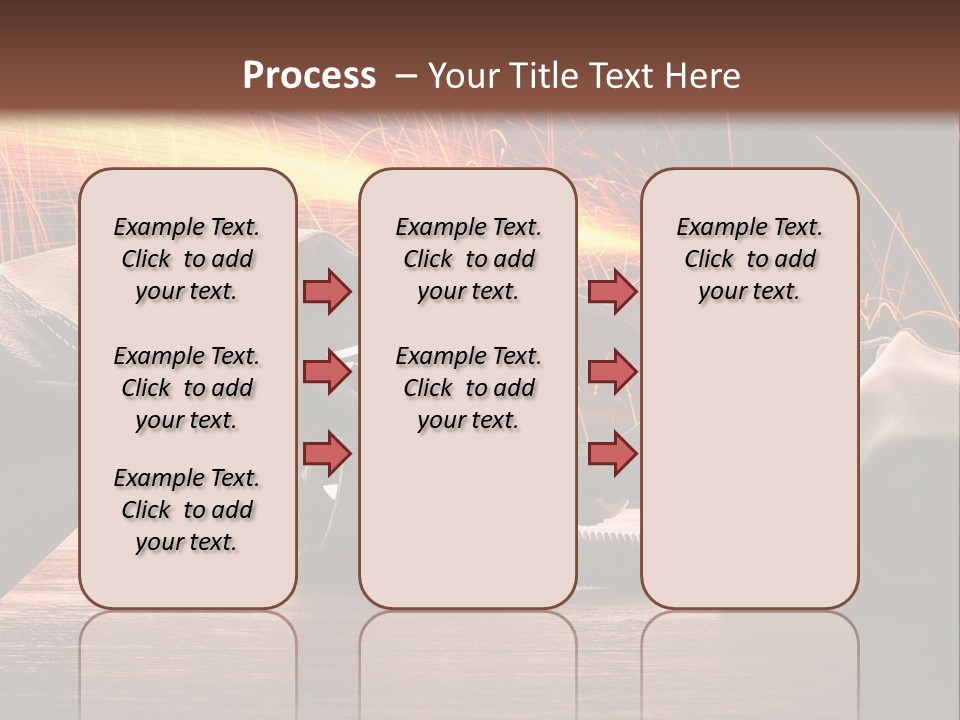 Process – Your Title Text Here

Example Text. Click to add your text.

Example Text. Click to add your text.

Example Text. Click to add your text.

Example Text. Click to add your text.

Example Text. Click to add your text.

Example Text. Click to add your text.